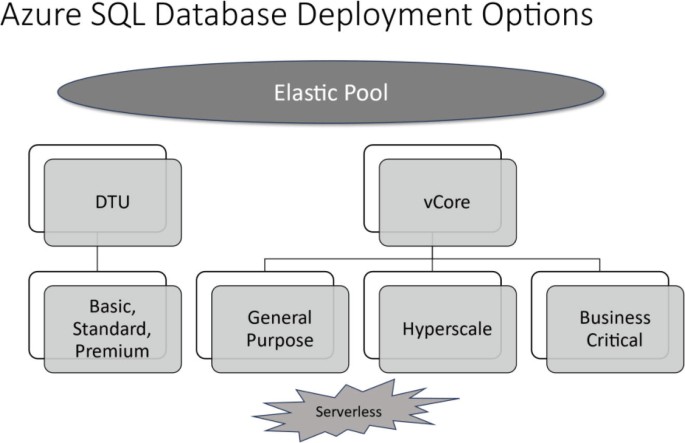 Azure SQL Database Deployment Options

Elastic Pool

DTU

vCore

Basic, Standard, Premium

General Purpose

Hyperscale

Business Critical

Serverless